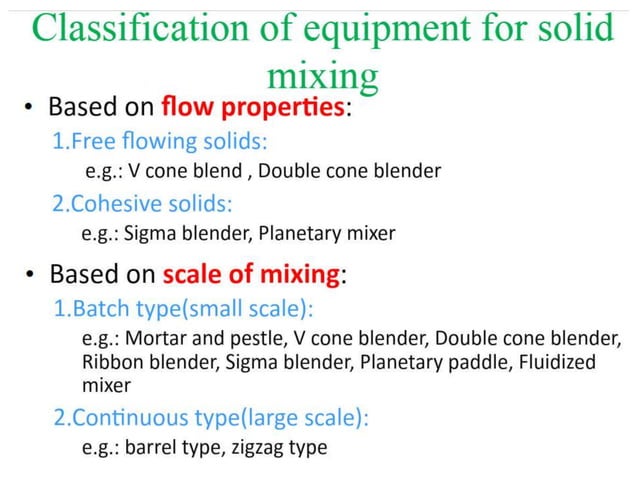 Classification of equipment for solid mixing

• Based on flow properties:

1.Free flowing solids:

e.g.: V cone blend , Double cone blender

2.Cohesive solids:

e.g.: Sigma blender, Planetary mixer

• Based on scale of mixing:

1.Batch type(small scale):

e.g.: Mortar and pestle, V cone blender, Double cone blender, Ribbon blender, Sigma blender, Planetary paddle, Fluidized mixer

2.Continuous type(large scale):

e.g.: barrel type, zigzag type